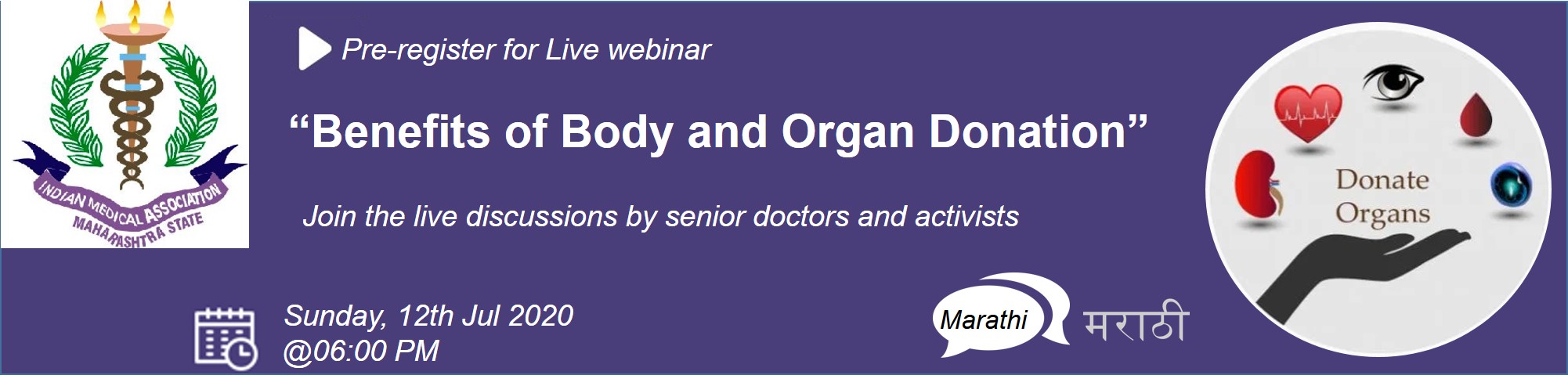 INDIAN MEDICAL ASSOCIATION
MAHARASHTRA STATE

Pre-register for Live webinar

“Benefits of Body and Organ Donation”

Join the live discussions by senior doctors and activists

Sunday, 12th Jul 2020
@06:00 PM

Marathi मराठी

Donate Organs